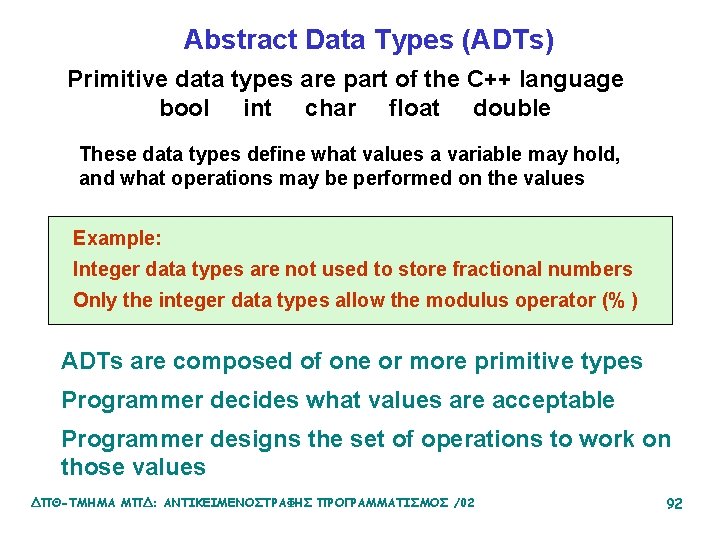 Abstract Data Types (ADTs)

Primitive data types are part of the C++ language
bool int char float double

These data types define what values a variable may hold, and what operations may be performed on the values

Example:
Integer data types are not used to store fractional numbers
Only the integer data types allow the modulus operator (% )

ADTs are composed of one or more primitive types
Programmer decides what values are acceptable
Programmer designs the set of operations to work on those values

ΔΠΘ-ΤΜΗΜΑ ΜΠΔ: ΑΝΤΙΚΕΙΜΕΝΟΣΤΡΑΦΗΣ ΠΡΟΓΡΑΜΜΑΤΙΣΜΟΣ /02

92